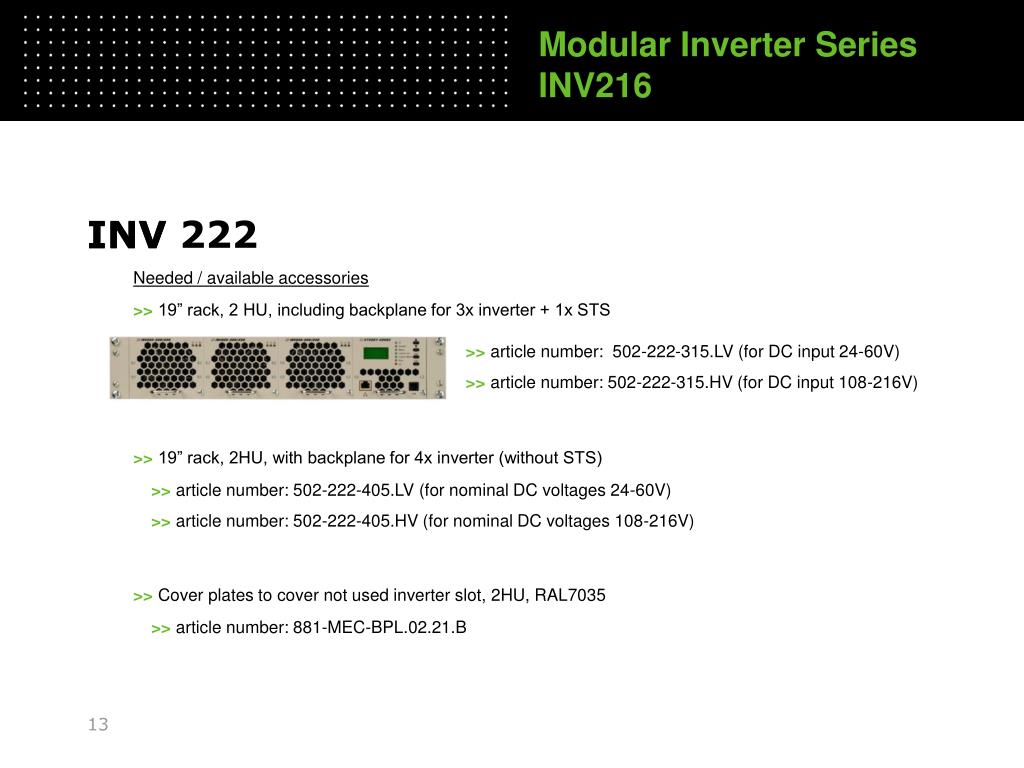 Modular Inverter Series
INV216

INV 222

Needed / available accessories

>> 19” rack, 2 HU, including backplane for 3x inverter + 1x STS

>> article number: 502-222-315.LV (for DC input 24-60V)

>> article number: 502-222-315.HV (for DC input 108-216V)

>> 19” rack, 2HU, with backplane for 4x inverter (without STS)

>> article number: 502-222-405.LV (for nominal DC voltages 24-60V)

>> article number: 502-222-405.HV (for nominal DC voltages 108-216V)

>> Cover plates to cover not used inverter slot, 2HU, RAL7035

>> article number: 881-MEC-BPL.02.21.B

13